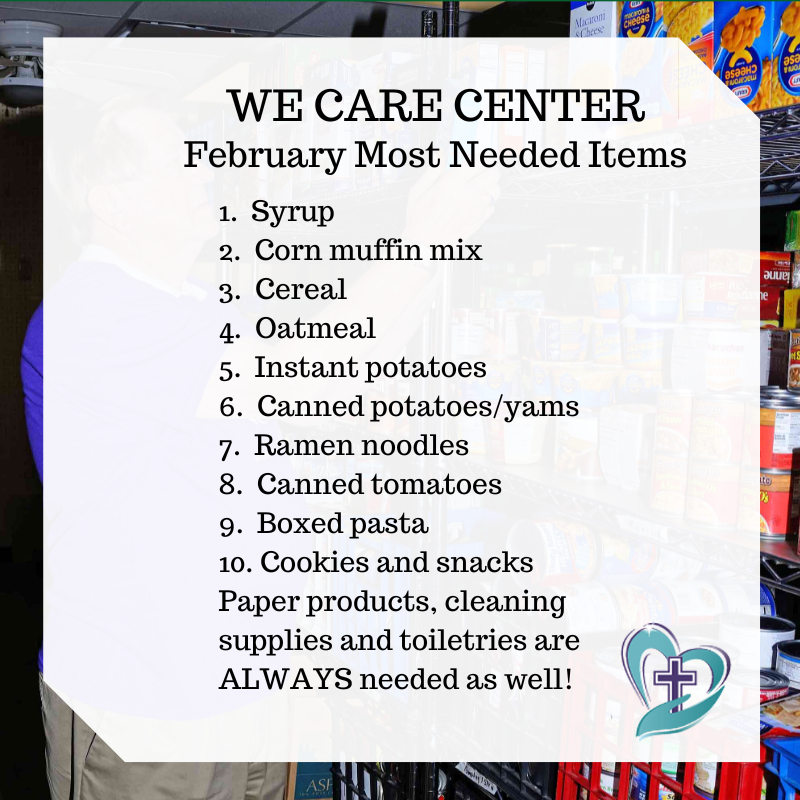 WE CARE CENTER
February Most Needed Items

1. Syrup
2. Corn muffin mix
3. Cereal
4. Oatmeal
5. Instant potatoes
6. Canned potatoes/yams
7. Ramen noodles
8. Canned tomatoes
9. Boxed pasta
10. Cookies and snacks

Paper products, cleaning supplies and toiletries are ALWAYS needed as well!